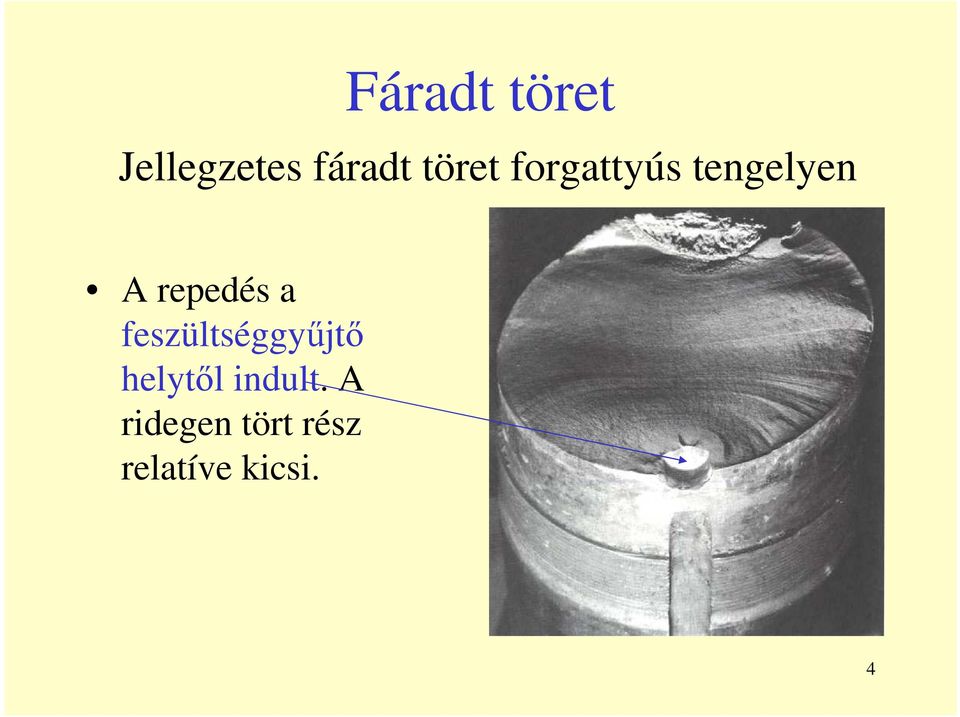 Fáradt töret

Jellegzetes fáradt töret forgattyús tengelyen

• A repedés a feszültséggyűjtő helytől indult. A ridegen tört rész relatíve kicsi.

4